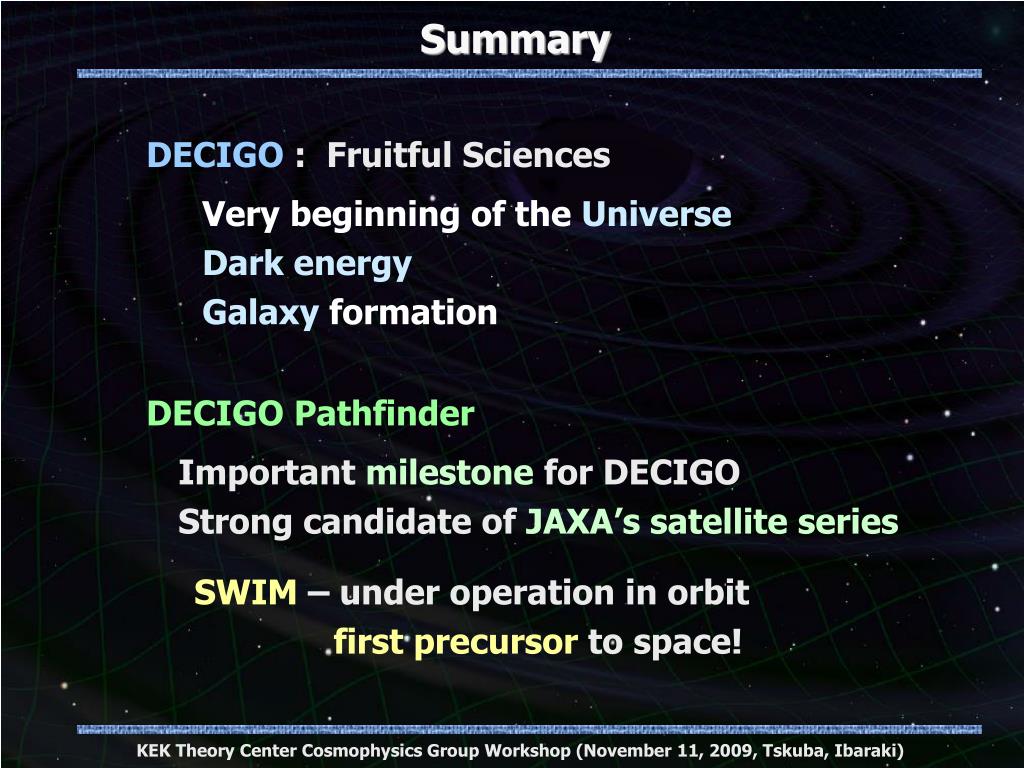 Summary

DECIGO : Fruitful Sciences

Very beginning of the Universe
Dark energy
Galaxy formation

DECIGO Pathfinder

Important milestone for DECIGO
Strong candidate of JAXA's satellite series

SWIM – under operation in orbit
first precursor to space!

KEK Theory Center Cosmophysics Group Workshop (November 11, 2009, Tskuba, Ibaraki)